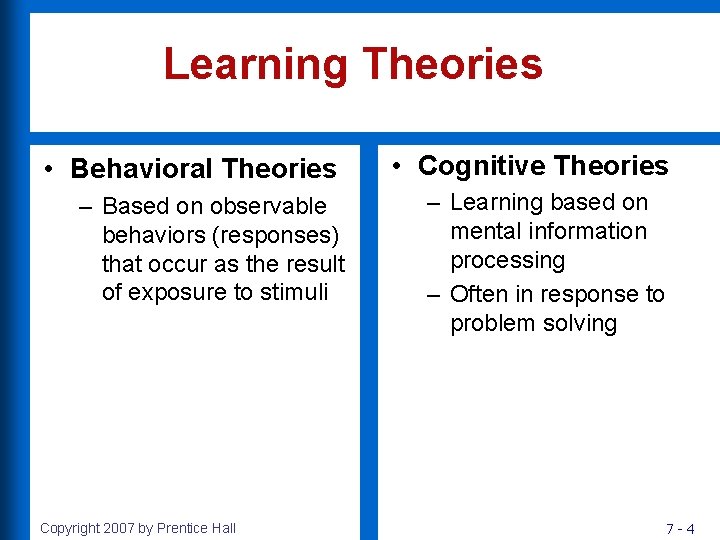 Learning Theories

• Behavioral Theories
– Based on observable behaviors (responses) that occur as the result of exposure to stimuli

• Cognitive Theories
– Learning based on mental information processing
– Often in response to problem solving

Copyright 2007 by Prentice Hall

7 - 4